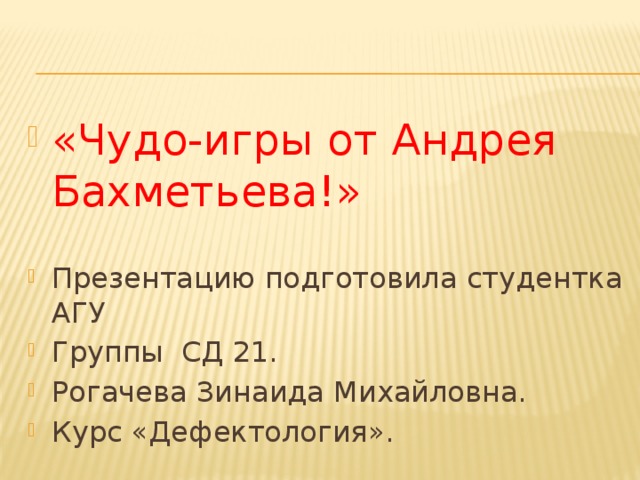 «Чудо-игры от Андрея Бахметьева!»

Презентацию подготовила студентка АГУ
Группы СД 21.
Рогачева Зинаида Михайловна.
Курс «Дефектология».